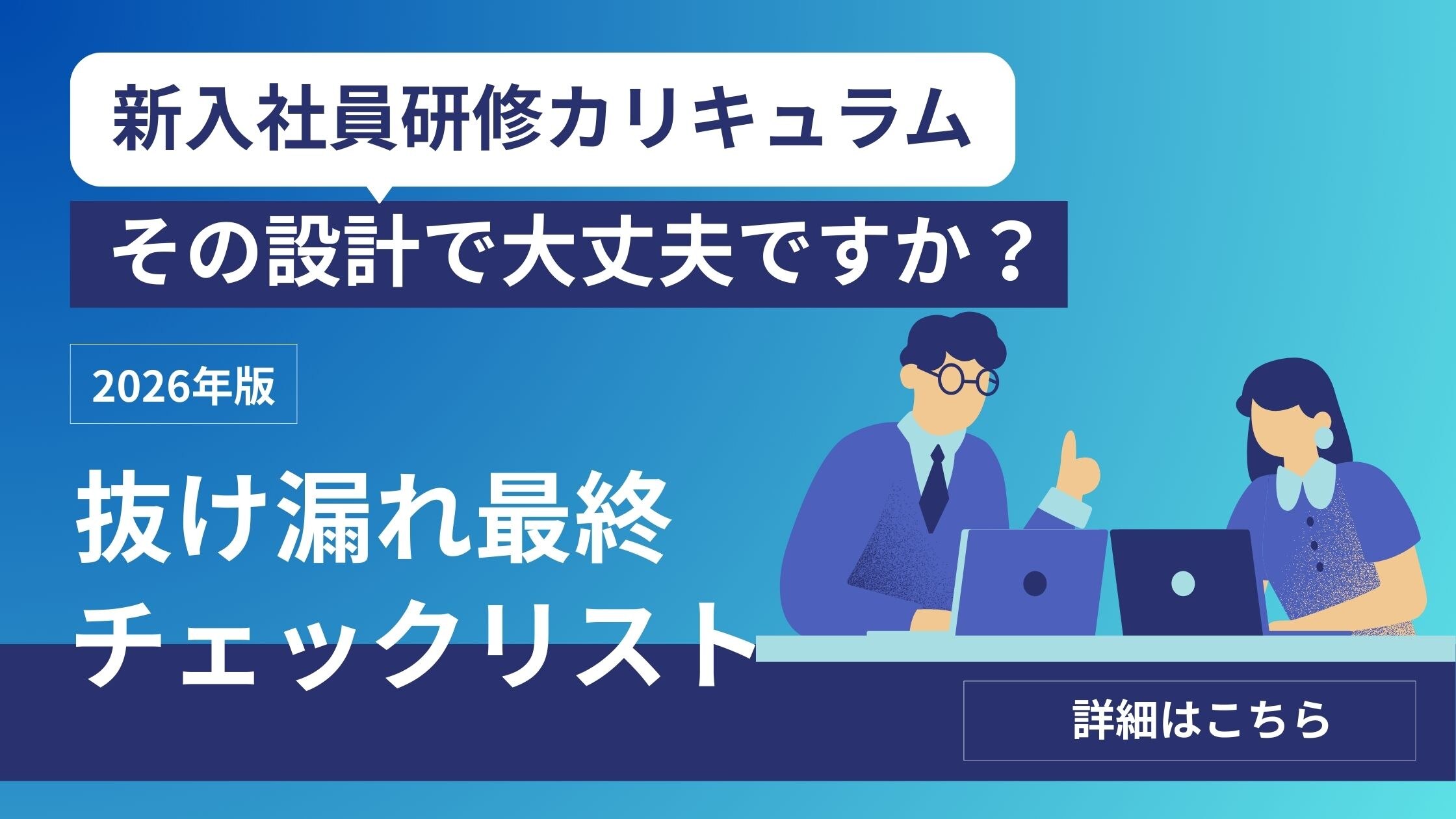 新入社員研修カリキュラム

その設計で大丈夫ですか？

2026年版

抜け漏れ最終
チェックリスト

詳細はこちら